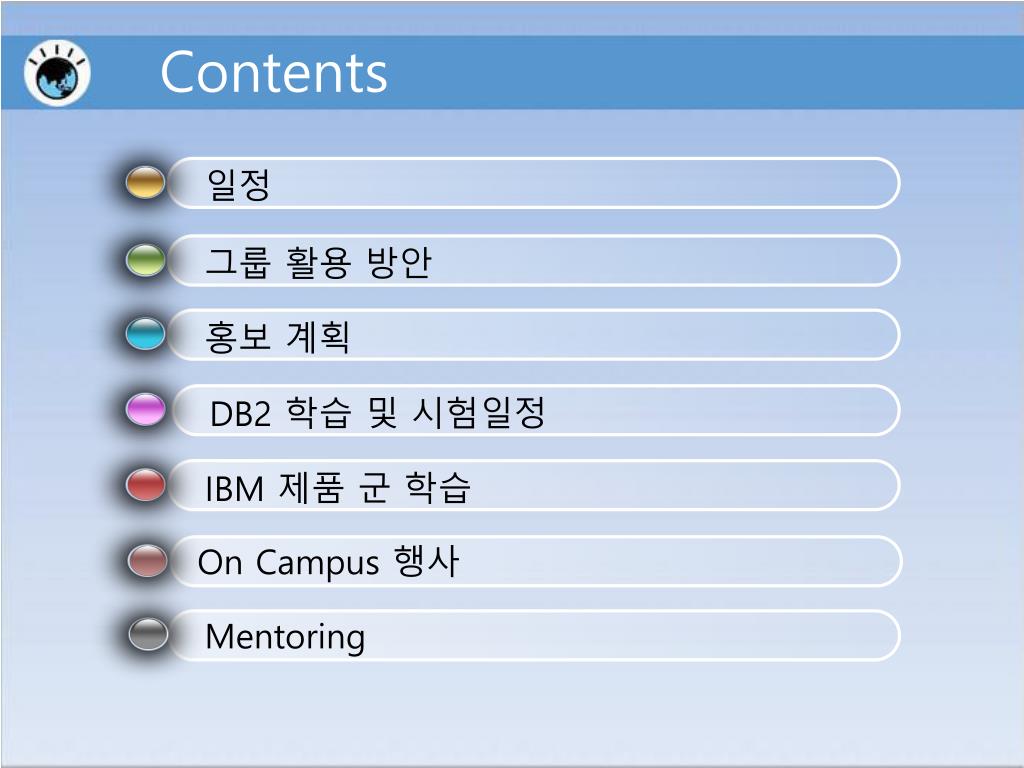 Contents

일정

그룹 활용 방안

홍보 계획

DB2 학습 및 시험일정

IBM 제품 군 학습

On Campus 행사

Mentoring